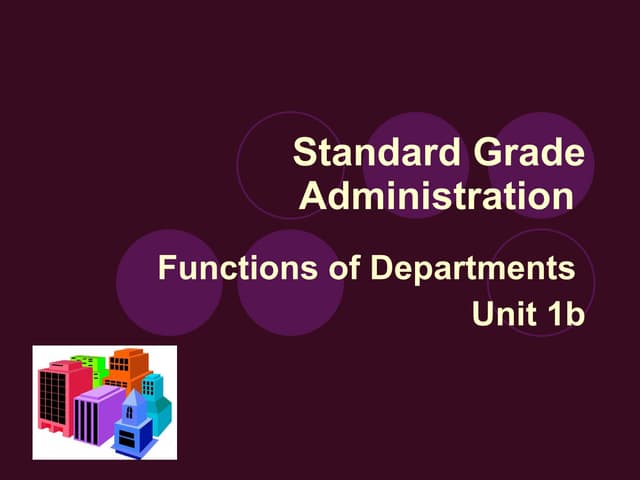 Standard Grade Administration

Functions of Departments
Unit 1b